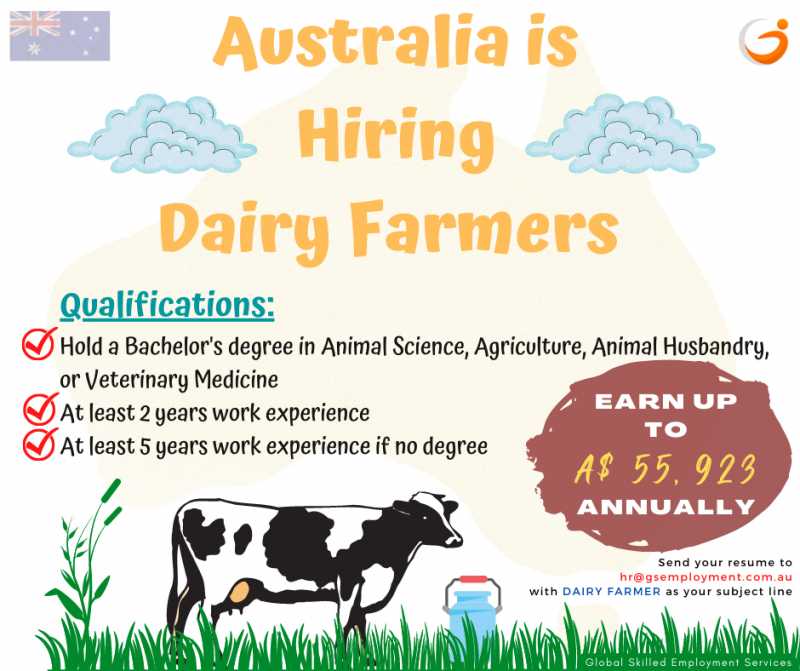 Australia is Hiring Dairy Farmers

Qualifications:

Hold a Bachelor's degree in Animal Science, Agriculture, Animal Husbandry, or Veterinary Medicine

At least 2 years work experience

At least 5 years work experience if no degree

EARN UP TO A$ 55,923 ANNUALLY

Send your resume to hr@gsemployment.com.au with DAIRY FARMER as your subject line

Global Skilled Employment Services